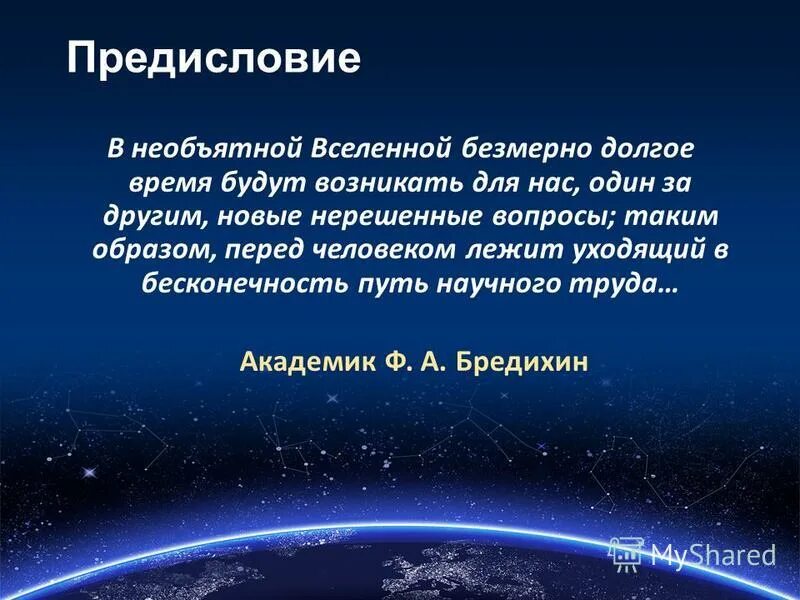 Предисловие

В необъятной Вселенной безмерно долгое время будут возникать для нас, один за другим, новые нерешенные вопросы; таким образом, перед человеком лежит уходящий в бесконечность путь научного труда…

Академик Ф. А. Бредихин

MyShared